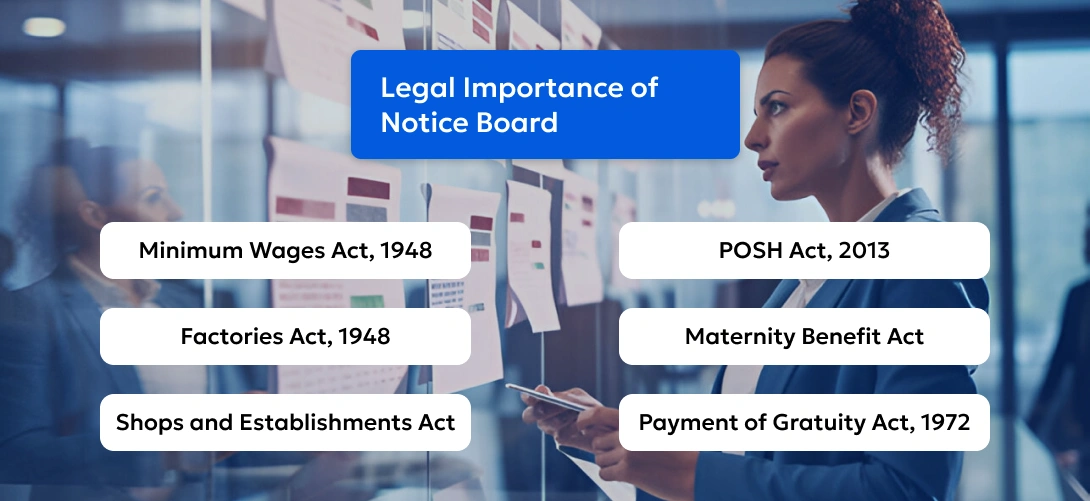 Legal Importance of Notice Board

Minimum Wages Act, 1948

Factories Act, 1948

Shops and Establishments Act

POSH Act, 2013

Maternity Benefit Act

Payment of Gratuity Act, 1972